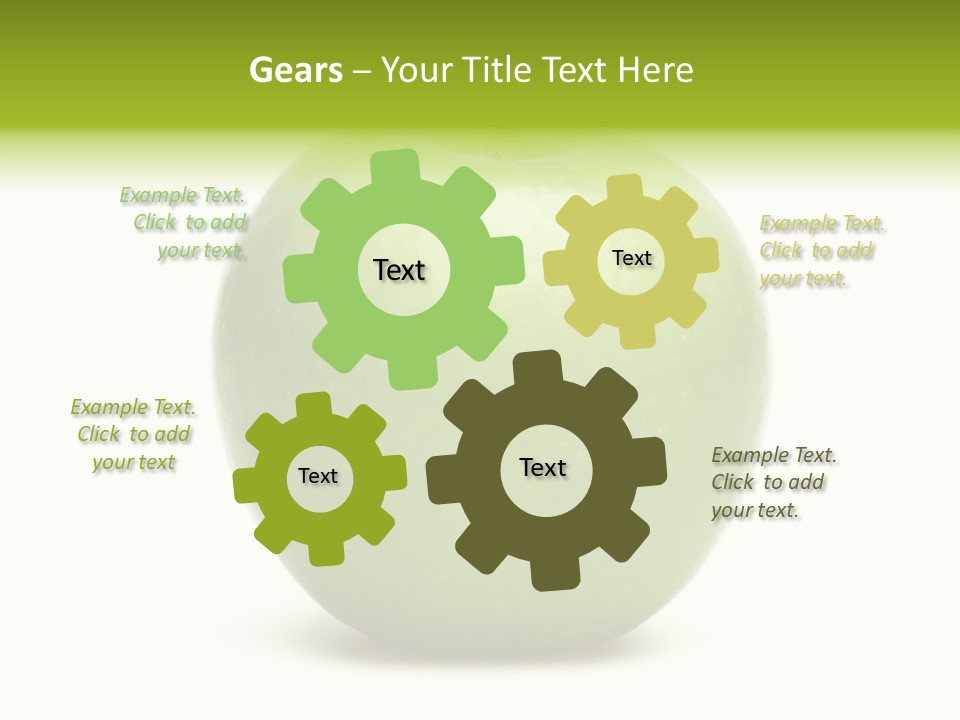 Gears – Your Title Text Here

Example Text. Click to add your text.

Text

Text

Example Text. Click to add your text.

Example Text. Click to add your text

Text

Text

Example Text. Click to add your text.